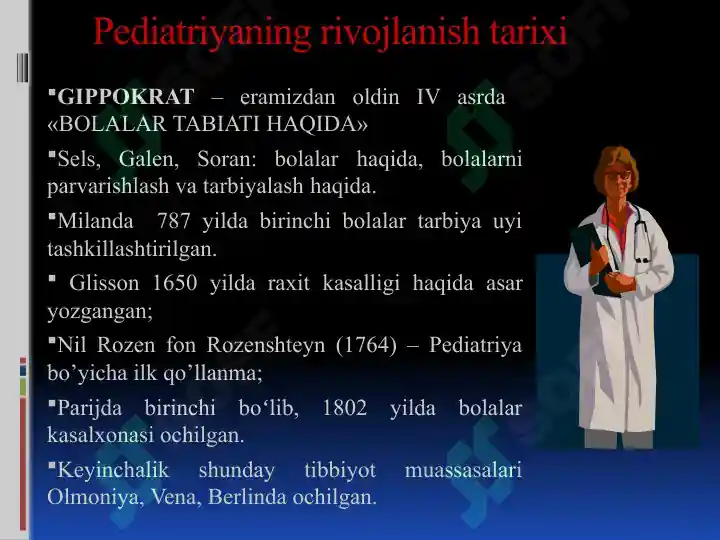 Pediatriyaning rivojlanish tarixi

▪GIPPOKRAT – eramizdan oldin IV asrda «BOLALAR TABIATI HAQIDA»

▪Sels, Galen, Soran: bolalar haqida, bolalarni parvarishlash va tarbiyalash haqida.

▪Milanda 787 yilda birinchi bolalar tarbiya uyi tashkillashtirilgan.

▪ Glisson 1650 yilda raxit kasalligi haqida asar yozgangan;

▪Nil Rozen fon Rozenshteyn (1764) – Pediatriya bo’yicha ilk qo’llanma;

▪Parijda birinchi bo‘lib, 1802 yilda bolalar kasalxonasi ochilgan.

▪Keyinchalik shunday tibbiyot muassasalari Olmoniya, Vena, Berlinda ochilgan.